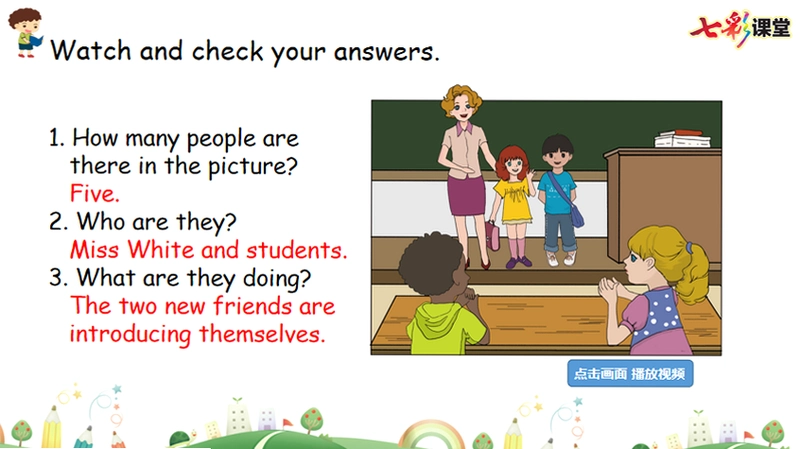 七彩课堂

Watch and check your answers.

1. How many people are there in the picture?
Five.
2. Who are they?
Miss White and students.
3. What are they doing?
The two new friends are introducing themselves.

点击画面 播放视频